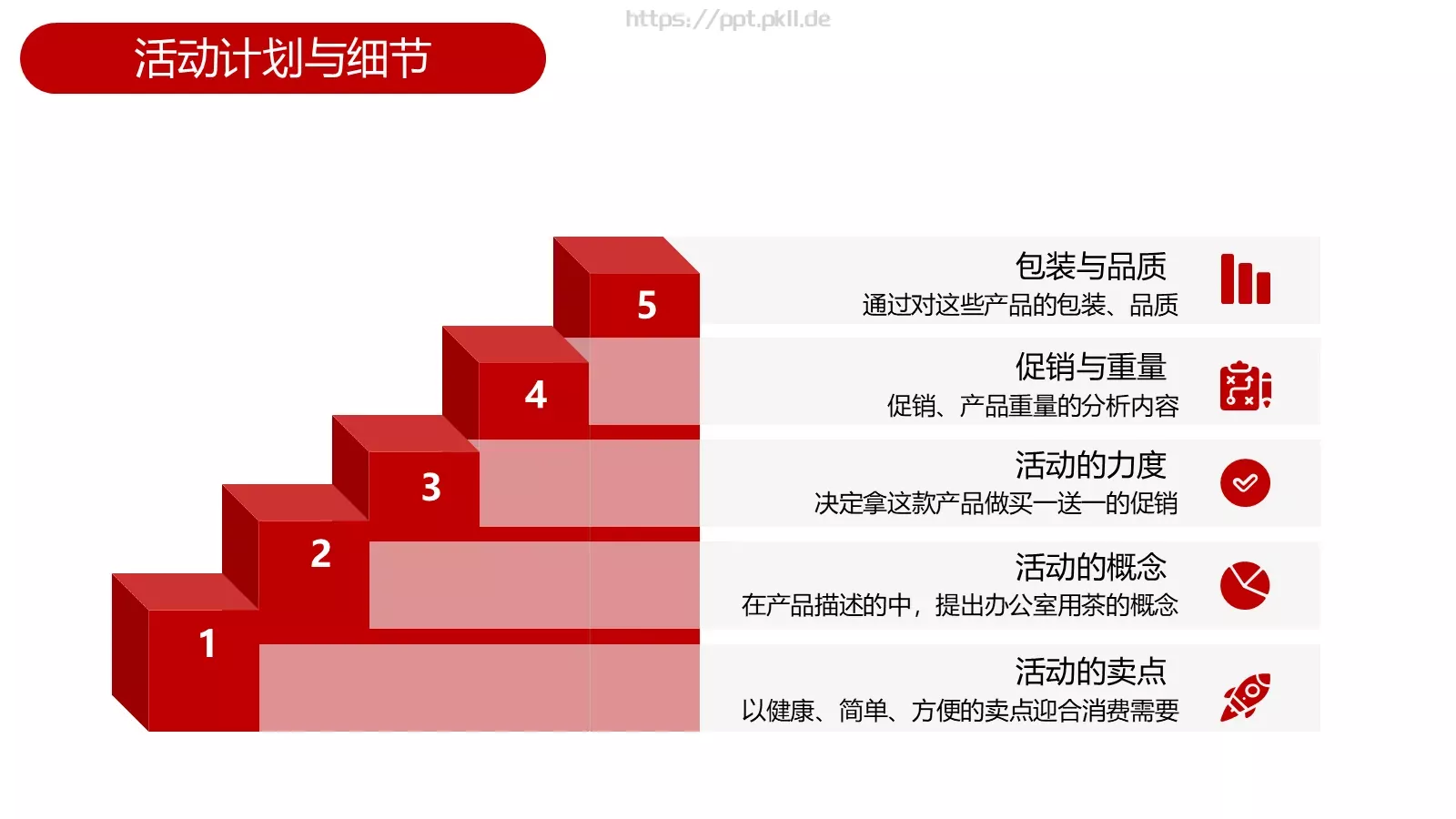 活动计划与细节

https://ppt.pkll.de

5

包装与品质
通过对这些产品的包装、品质

4

促销与重量
促销、产品重量的分析内容

3

活动的力度
决定拿这款产品做买一送一的促销

2

活动的概念
在产品描述的中，提出办公室用茶的概念

1

活动的卖点
以健康、简单、方便的卖点迎合消费需要